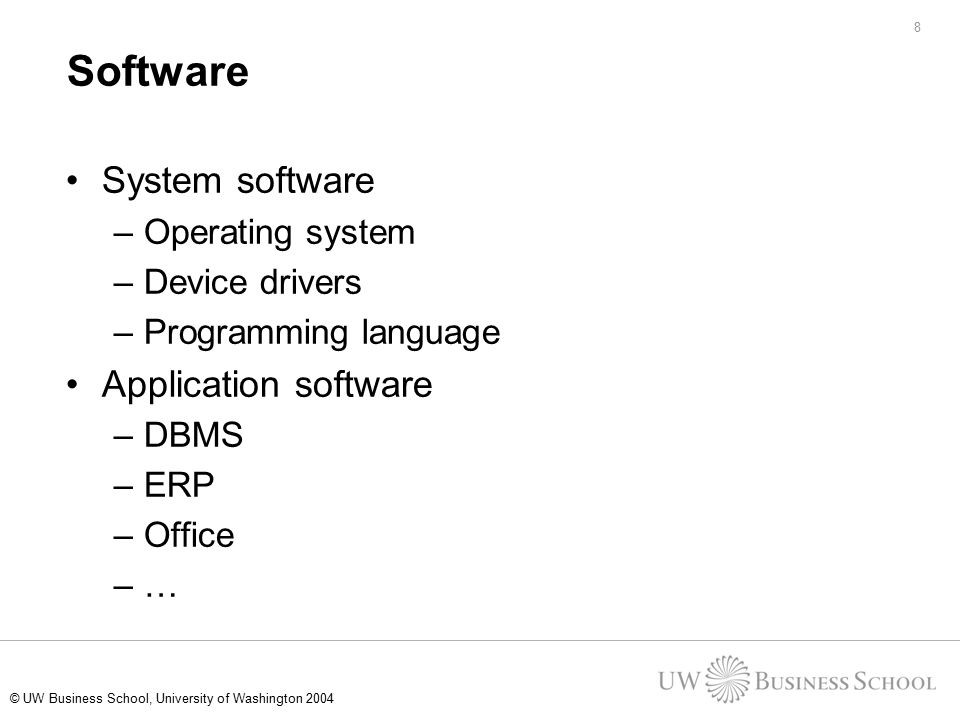 8

Software

• System software
– Operating system
– Device drivers
– Programming language
• Application software
– DBMS
– ERP
– Office
– …

© UW Business School, University of Washington 2004

UW BUSINESS SCHOOL